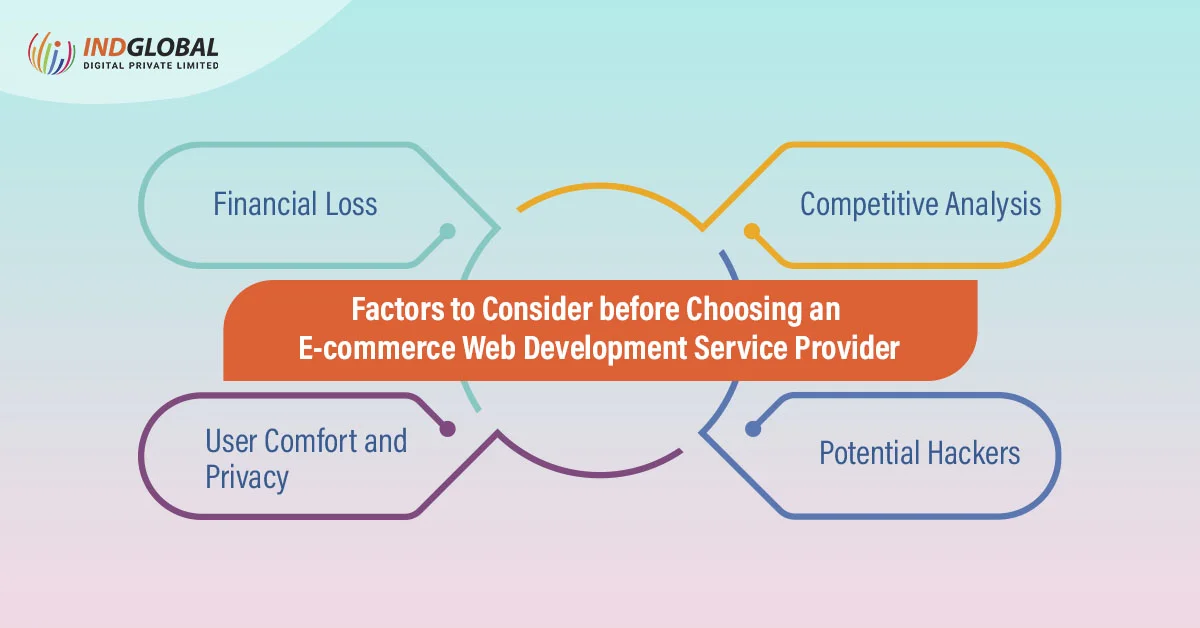 INDGLOBAL
DIGITAL PRIVATE LIMITED

Financial Loss

Competitive Analysis

Factors to Consider before Choosing an E-commerce Web Development Service Provider

User Comfort and Privacy

Potential Hackers